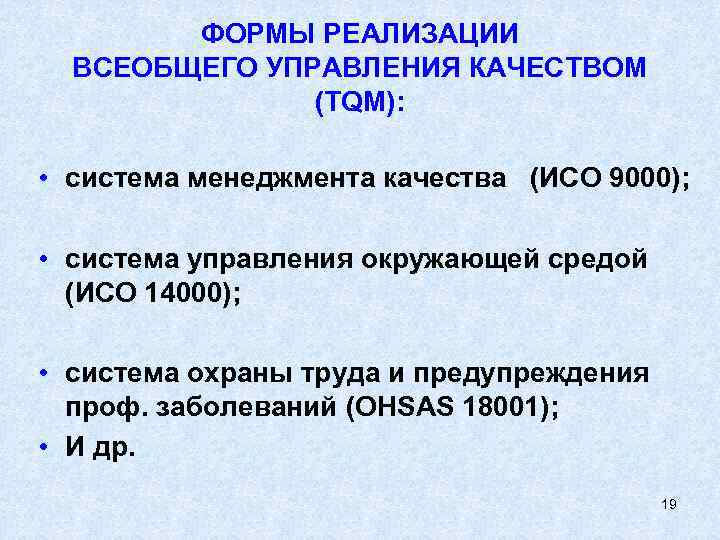 ФОРМЫ РЕАЛИЗАЦИИ ВСЕОБЩЕГО УПРАВЛЕНИЯ КАЧЕСТВОМ (TQM):

• система менеджмента качества (ИСО 9000);

• система управления окружающей средой (ИСО 14000);

• система охраны труда и предупреждения проф. заболеваний (OHSAS 18001);

• И др.

19